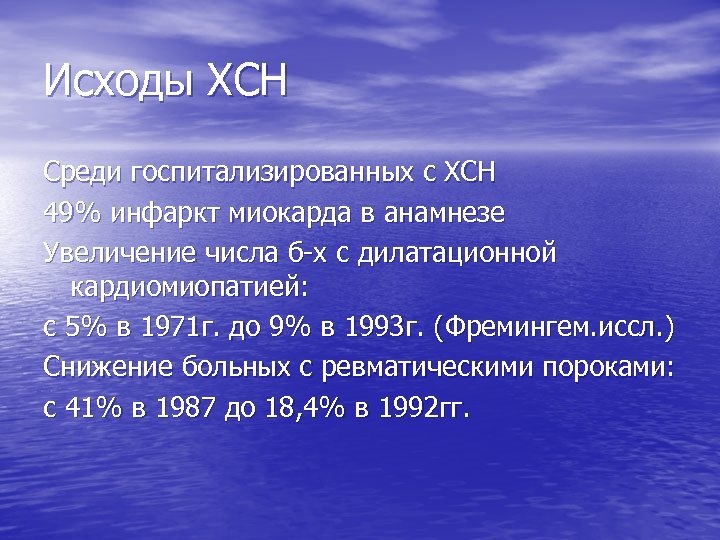 Исходы ХСН

Среди госпитализированных с ХСН

49% инфаркт миокарда в анамнезе

Увеличение числа б-х с дилатационной кардиомиопатией:

с 5% в 1971г. до 9% в 1993г. (Фремингем.иссл.)

Снижение больных с ревматическими пороками:

с 41% в 1987 до 18,4% в 1992гг.